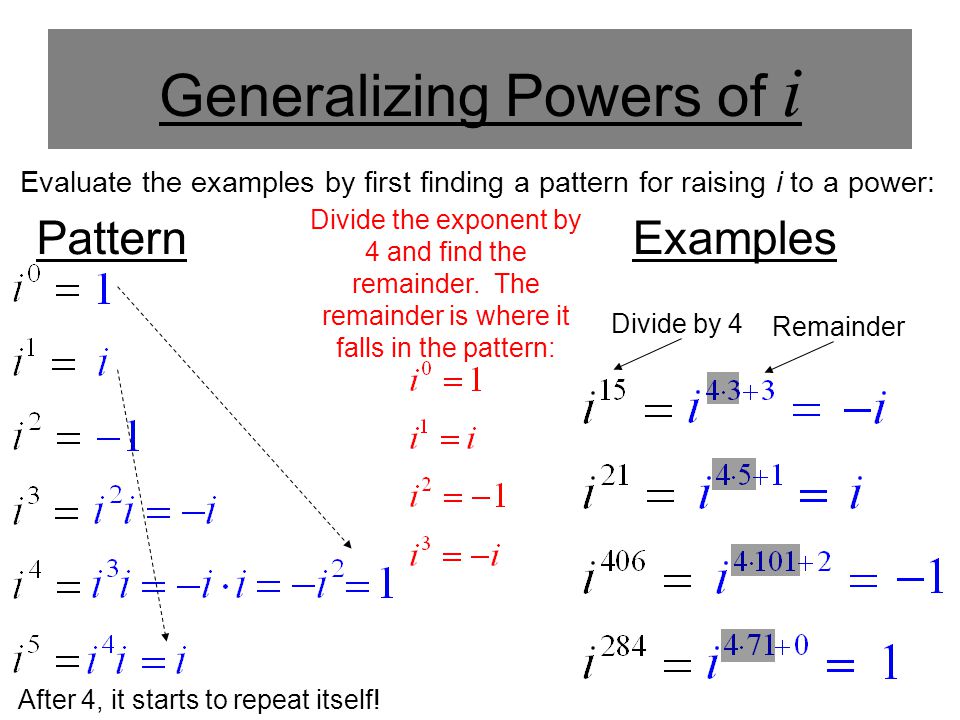 Generalizing Powers of $i$

Evaluate the examples by first finding a pattern for raising $i$ to a power:

Pattern

$i^0 = 1$

$i^1 = i$

$i^2 = -1$

$i^3 = i^2 i = -i$

$i^4 = i^3 i = -i \cdot i = -i^2 = 1$

$i^5 = i^4 i = i$

After 4, it starts to repeat itself!

Divide the exponent by 4 and find the remainder. The remainder is where it falls in the pattern:

$i^0 = 1$

$i^1 = i$

$i^2 = -1$

$i^3 = -i$

Examples

Divide by 4

Remainder

$i^{15} = i^{4 \cdot 3 + 3} = -i$

$i^{21} = i^{4 \cdot 5 + 1} = i$

$i^{406} = i^{4 \cdot 101 + 2} = -1$

$i^{284} = i^{4 \cdot 71 + 0} = 1$